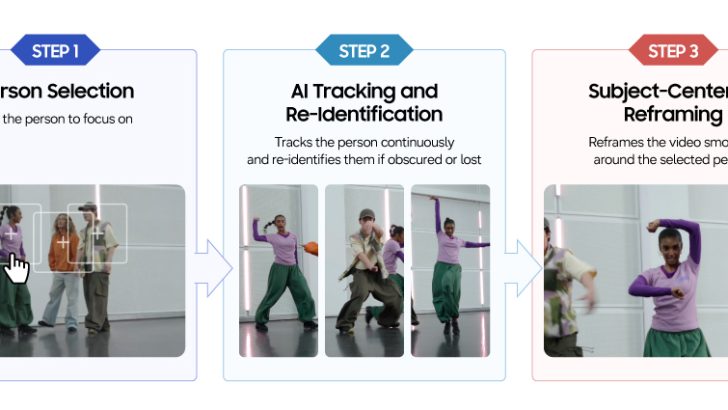 STEP 1

rson Selection

the person to focus on

STEP 2

AI Tracking and Re-Identification

Tracks the person continuously and re-identifies them if obscured or lost

STEP 3

Subject-Center Reframing

Reframes the video smo around the selected pe